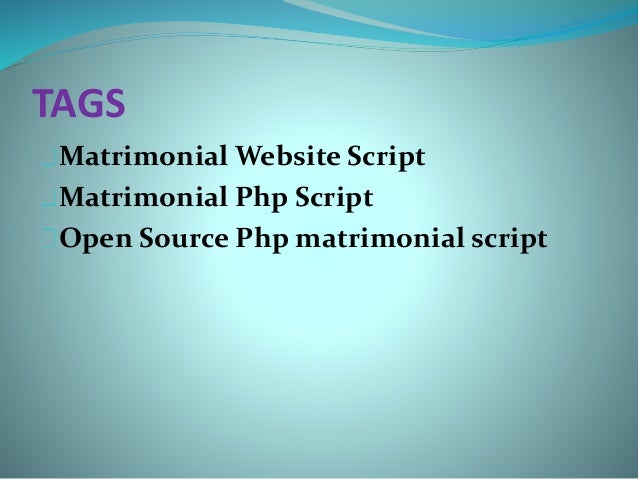 TAGS

Matrimonial Website Script
Matrimonial Php Script
Open Source Php matrimonial script